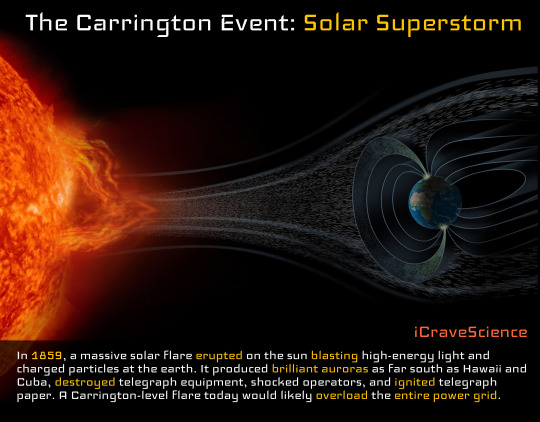 The Carrington Event: Solar Superstorm

iCraveScience

In 1859, a massive solar flare erupted on the sun blasting high-energy light and charged particles at the earth. It produced brilliant auroras as far south as Hawaii and Cuba, destroyed telegraph equipment, shocked operators, and ignited telegraph paper. A Carrington-level flare today would likely overload the entire power grid.